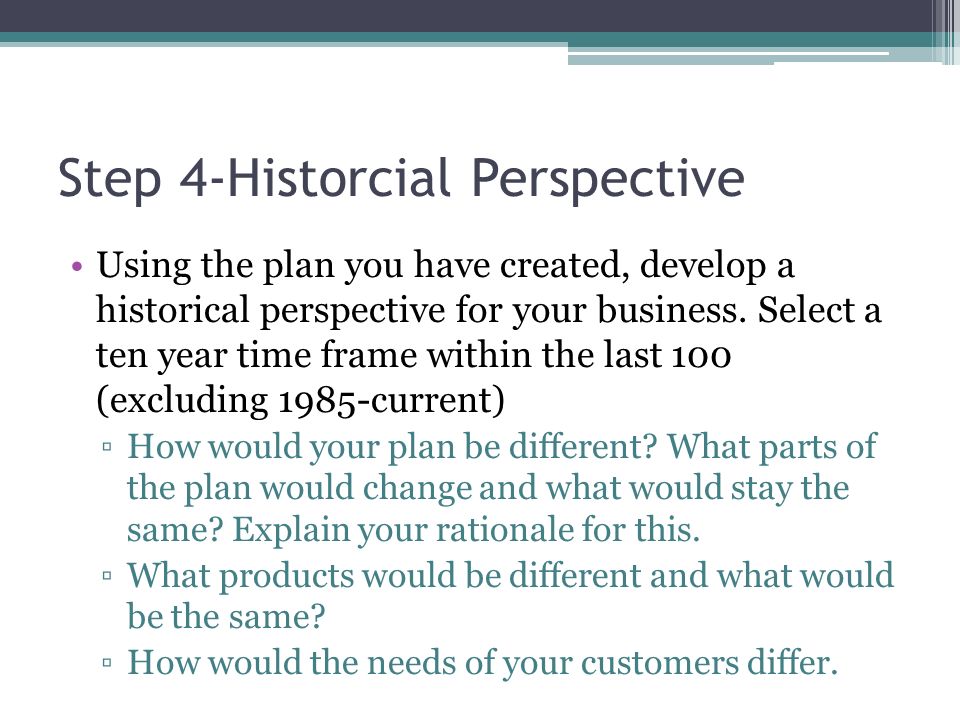 Step 4-Historcial Perspective

• Using the plan you have created, develop a historical perspective for your business. Select a ten year time frame within the last 100 (excluding 1985-current)

▫ How would your plan be different? What parts of the plan would change and what would stay the same? Explain your rationale for this.

▫ What products would be different and what would be the same?

▫ How would the needs of your customers differ.